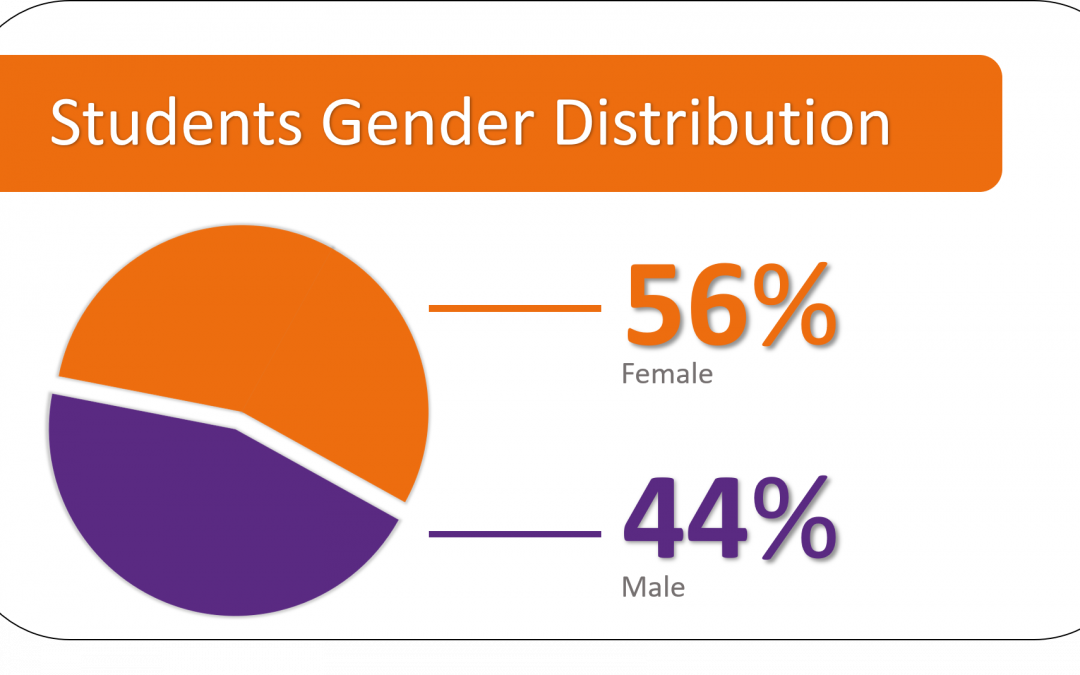 Students Gender Distribution

56%
Female

44%
Male